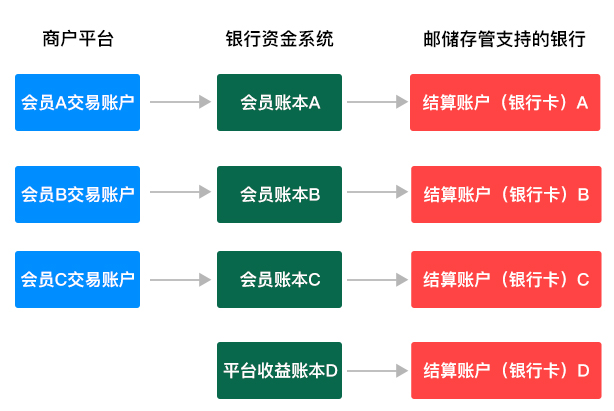 商户平台

会员A交易账户

会员B交易账户

会员C交易账户

银行资金系统

会员账本A

会员账本B

会员账本C

平台收益账本D

邮储存管支持的银行

结算账户（银行卡）A

结算账户（银行卡）B

结算账户（银行卡）C

结算账户（银行卡）D